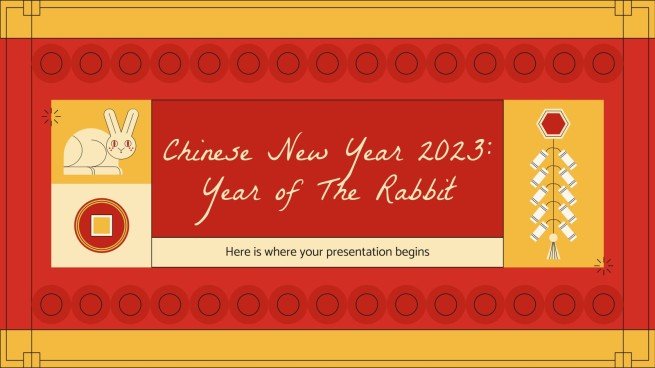 Chinese New Year 2023: Year of The Rabbit

Here is where your presentation begins